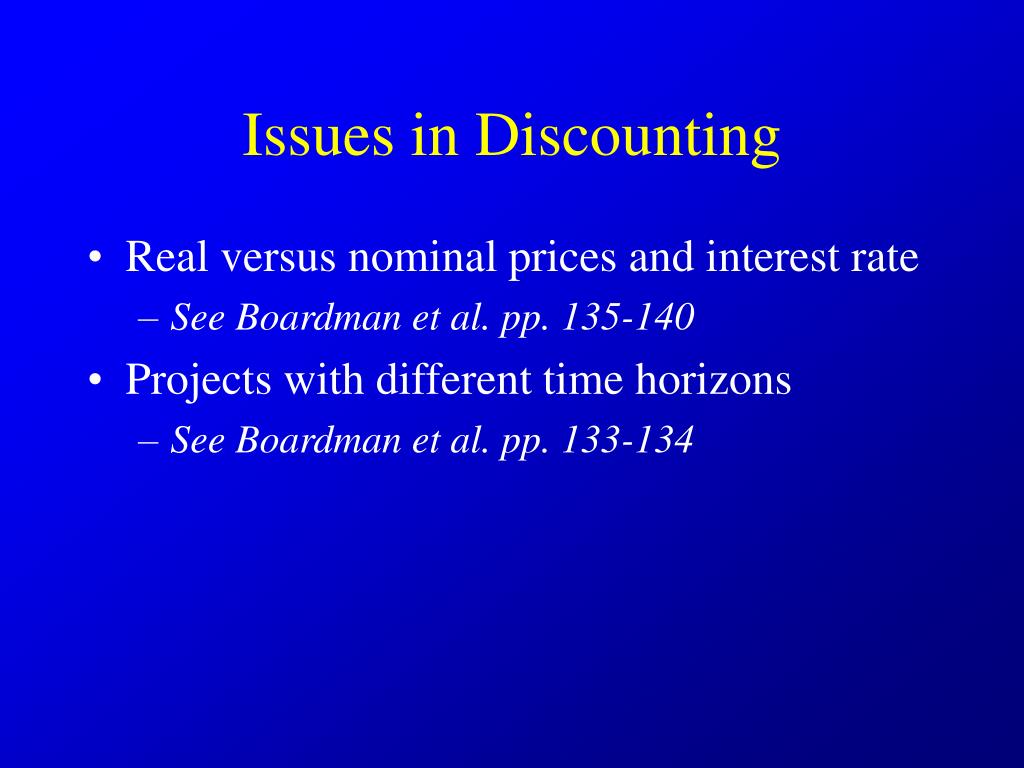 Issues in Discounting

• Real versus nominal prices and interest rate
– See Boardman et al. pp. 135-140
• Projects with different time horizons
– See Boardman et al. pp. 133-134